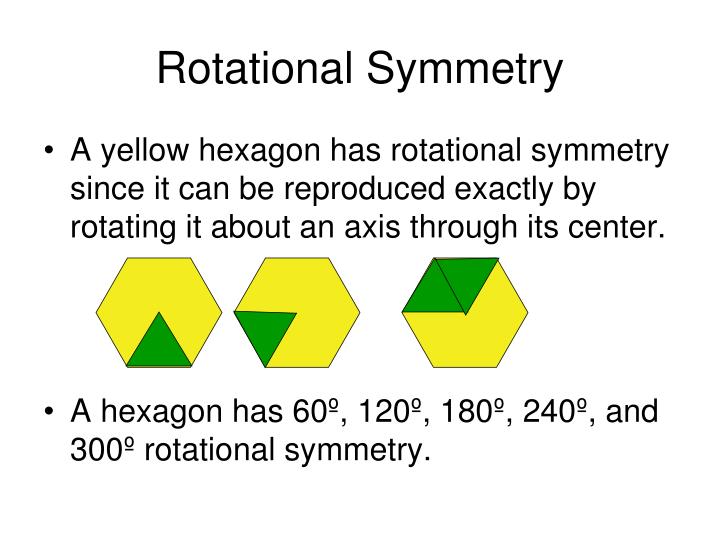 Rotational Symmetry

• A yellow hexagon has rotational symmetry since it can be reproduced exactly by rotating it about an axis through its center.

• A hexagon has 60º, 120º, 180º, 240º, and 300º rotational symmetry.